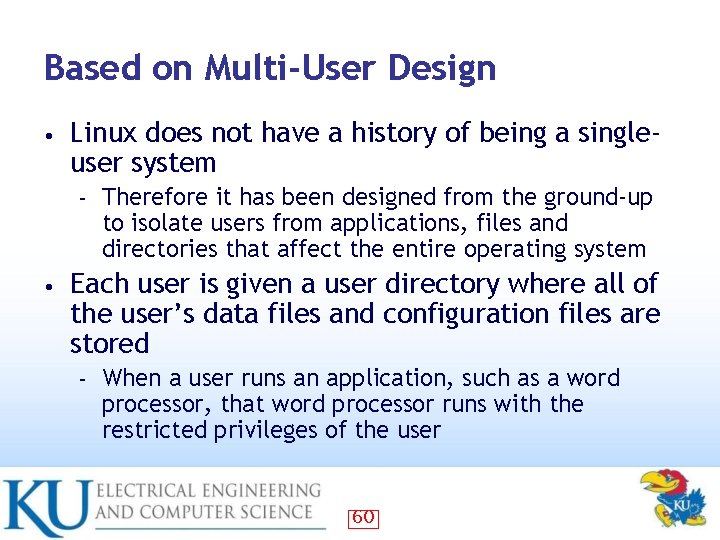 Based on Multi-User Design

• Linux does not have a history of being a single-user system
  - Therefore it has been designed from the ground-up to isolate users from applications, files and directories that affect the entire operating system
• Each user is given a user directory where all of the user's data files and configuration files are stored
  - When a user runs an application, such as a word processor, that word processor runs with the restricted privileges of the user

KU ELECTRICAL ENGINEERING AND COMPUTER SCIENCE

60

KU